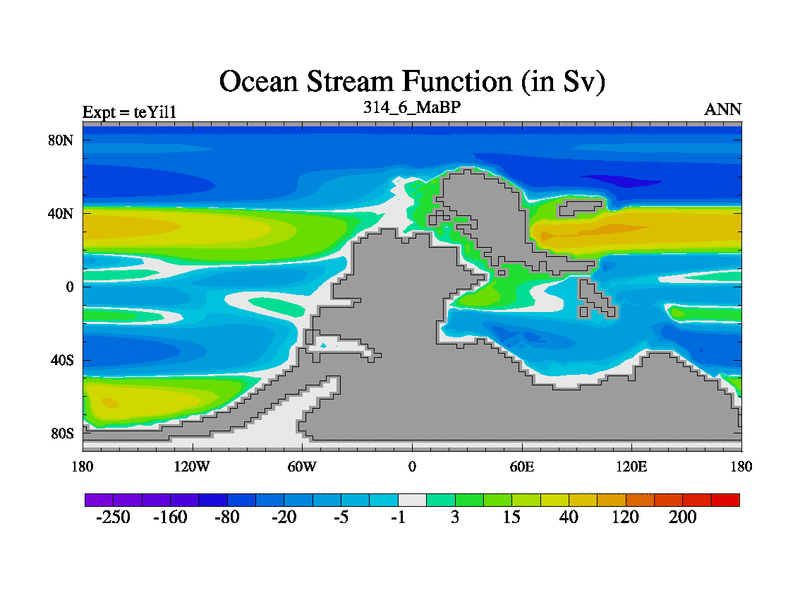 Ocean Stream Function (in Sv)

Expt = teYil1

314_6_MaBP

ANN

80N
40N
0
40S
80S

180
120W
60W
0
60E
120E
180

-250
-160
-80
-20
-5
-1
3
15
40
120
200